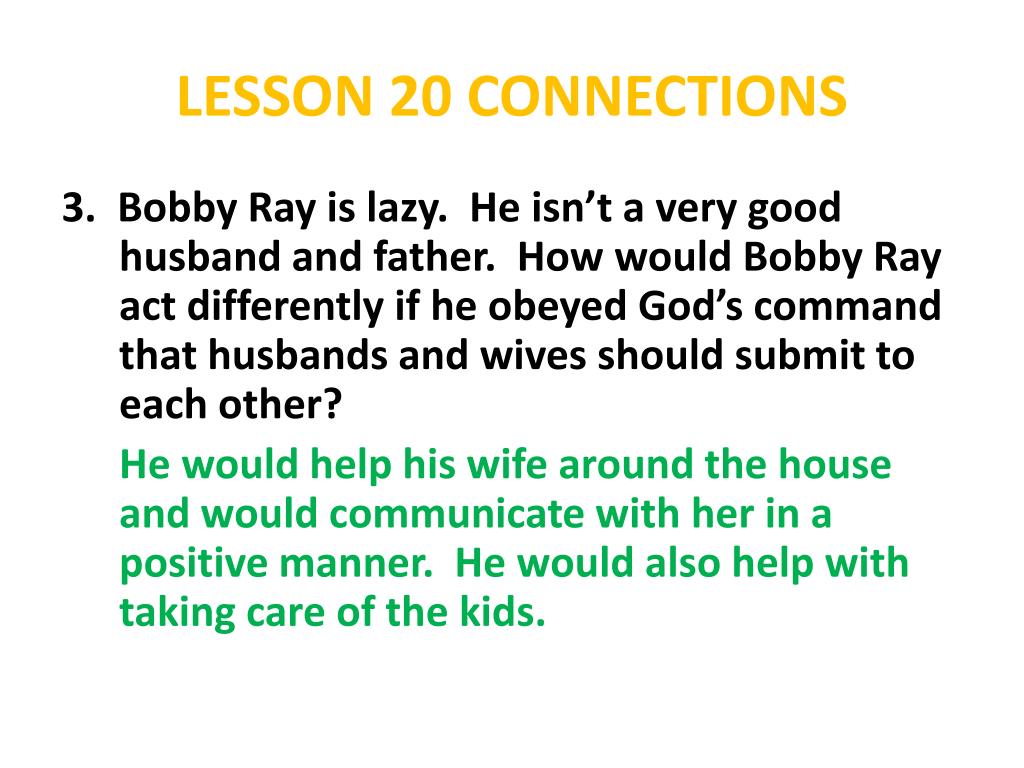 LESSON 20 CONNECTIONS

3. Bobby Ray is lazy. He isn't a very good husband and father. How would Bobby Ray act differently if he obeyed God's command that husbands and wives should submit to each other?

He would help his wife around the house and would communicate with her in a positive manner. He would also help with taking care of the kids.